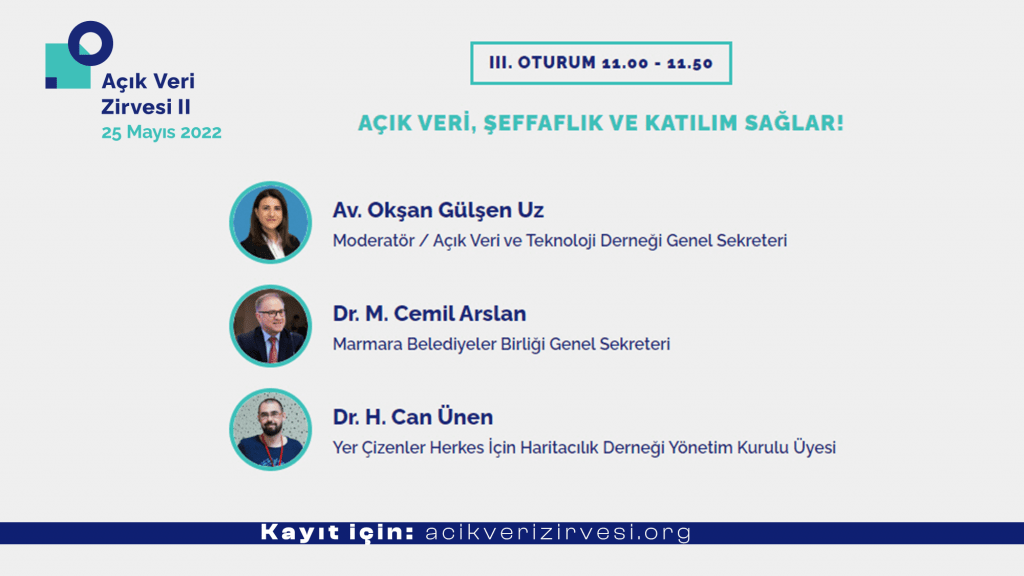 Açık Veri Zirvesi II
25 Mayıs 2022

III. OTURUM 11.00 - 11.50

AÇIK VERİ, ŞEFFAFLIK VE KATILIM SAĞLAR!

Av. Okşan Gülşen Uz
Moderatör / Açık Veri ve Teknoloji Derneği Genel Sekreteri

Dr. M. Cemil Arslan
Marmara Belediyeler Birliği Genel Sekreteri

Dr. H. Can Ünen
Yer Çizenler Herkes İçin Haritacılık Derneği Yönetim Kurulu Üyesi

Kayıt için: acikverizirvesi.org